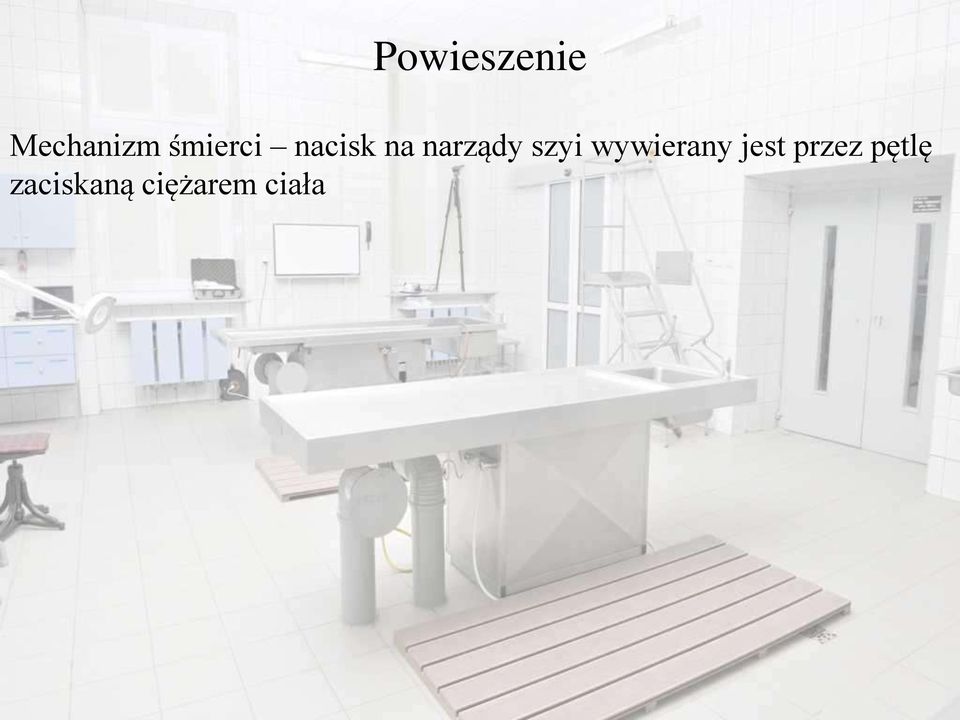 Powieszenie

Mechanizm śmierci – nacisk na narządy szyi wywierany jest przez pętlę zaciskaną ciężarem ciała